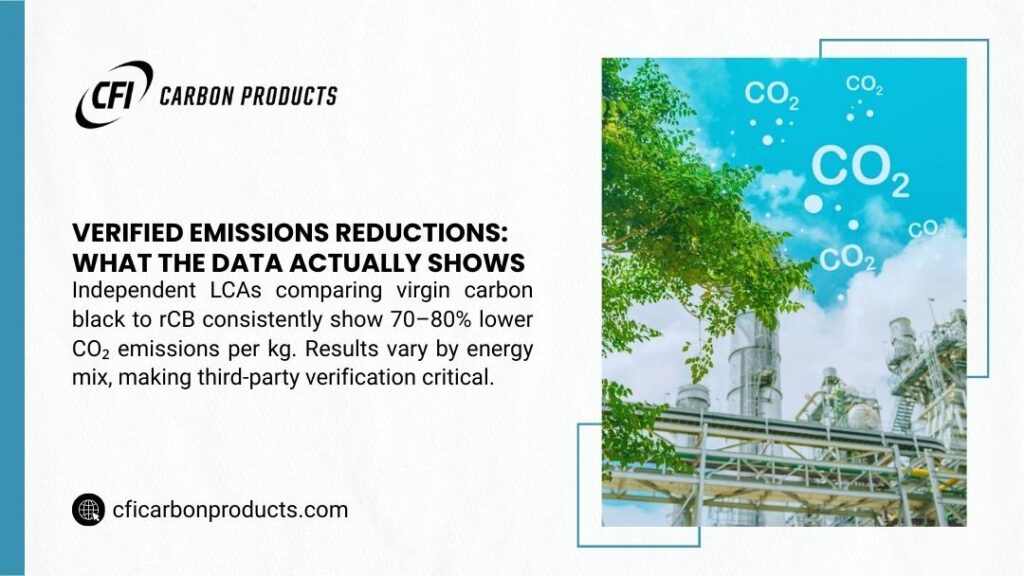 CFI CARBON PRODUCTS

VERIFIED EMISSIONS REDUCTIONS: WHAT THE DATA ACTUALLY SHOWS

Independent LCAs comparing virgin carbon black to rCB consistently show 70–80% lower $CO_2$ emissions per kg. Results vary by energy mix, making third-party verification critical.

cficarbonproducts.com

$CO_2$ $CO_2$ $CO_2$ $CO_2$ $CO_2$